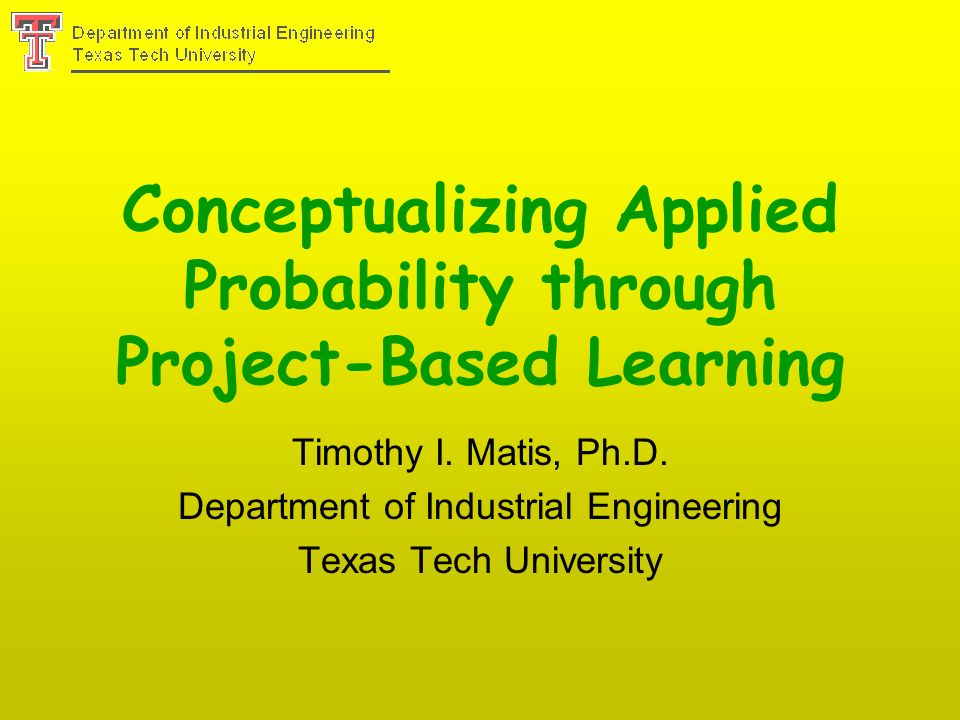 Department of Industrial Engineering
Texas Tech University

Conceptualizing Applied Probability through Project-Based Learning

Timothy I. Matis, Ph.D.
Department of Industrial Engineering
Texas Tech University